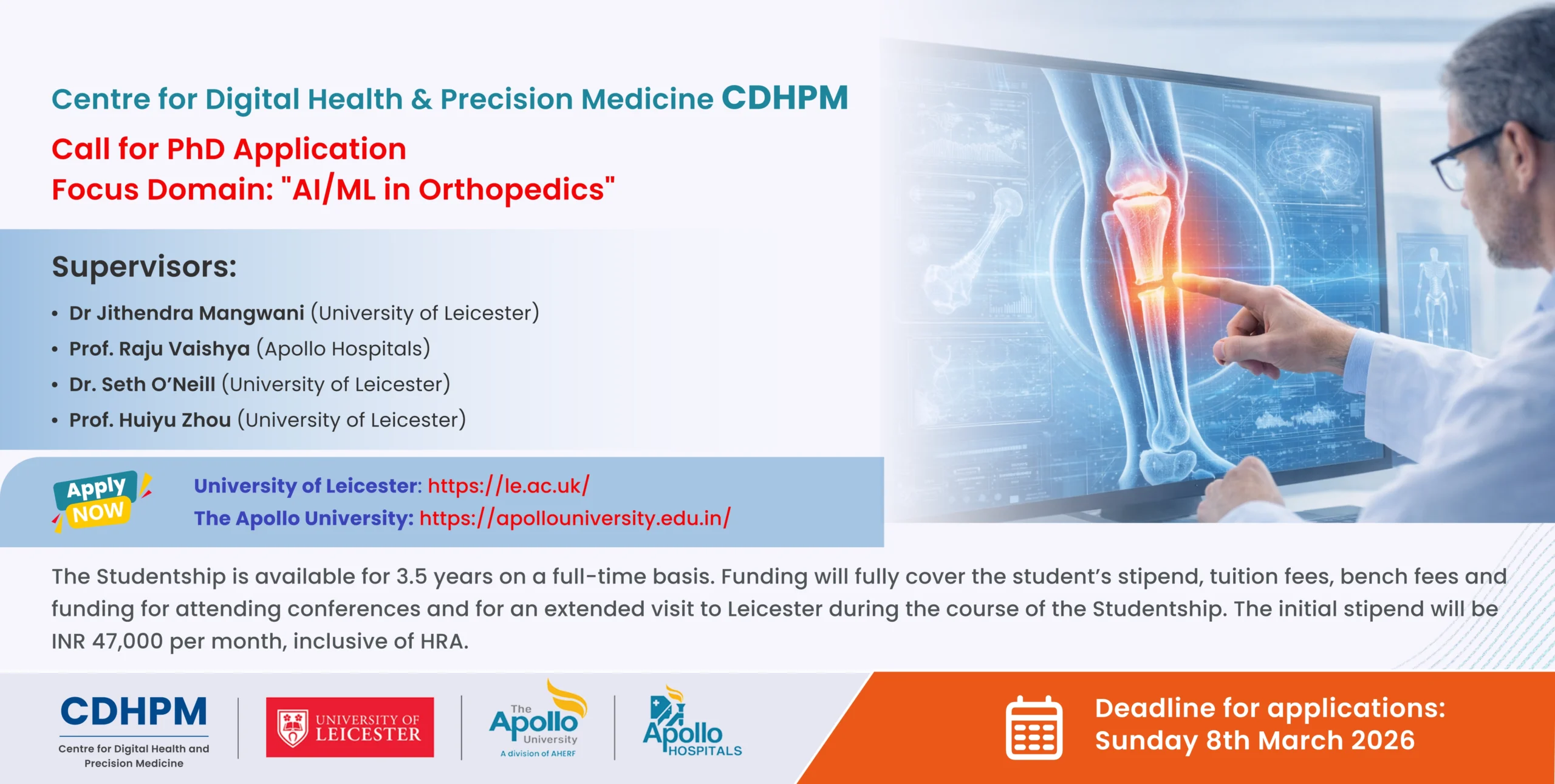 Centre for Digital Health & Precision Medicine CDHPM

Call for PhD Application
Focus Domain: "AI/ML in Orthopedics"

Supervisors:

• Dr Jithendra Mangwani (University of Leicester)
• Prof. Raju Vaishya (Apollo Hospitals)
• Dr. Seth O'Neill (University of Leicester)
• Prof. Huiyu Zhou (University of Leicester)

Apply NOW

University of Leicester: https://le.ac.uk/
The Apollo University: https://apollouniversity.edu.in/

The Studentship is available for 3.5 years on a full-time basis. Funding will fully cover the student's stipend, tuition fees, bench fees and funding for attending conferences and for an extended visit to Leicester during the course of the Studentship. The initial stipend will be INR 47,000 per month, inclusive of HRA.

CDHPM
Centre for Digital Health and Precision Medicine

UNIVERSITY OF LEICESTER

The Apollo University
A division of AHERF

Apollo HOSPITALS

Deadline for applications:
Sunday 8th March 2026